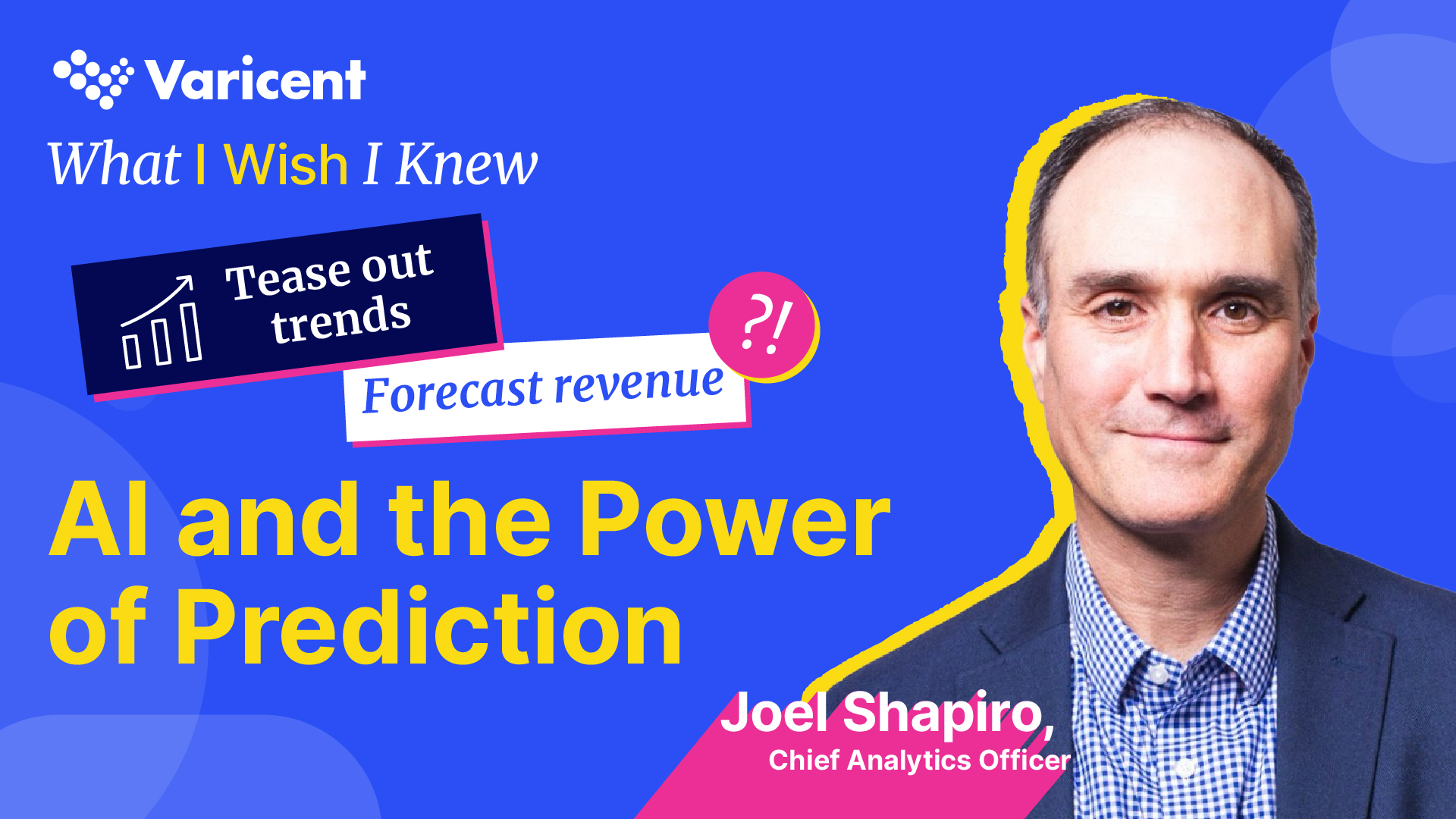 Varicent

What I Wish I Knew

Tease out trends

Forecast revenue

?!

AI and the Power of Prediction

Joel Shapiro,
Chief Analytics Officer